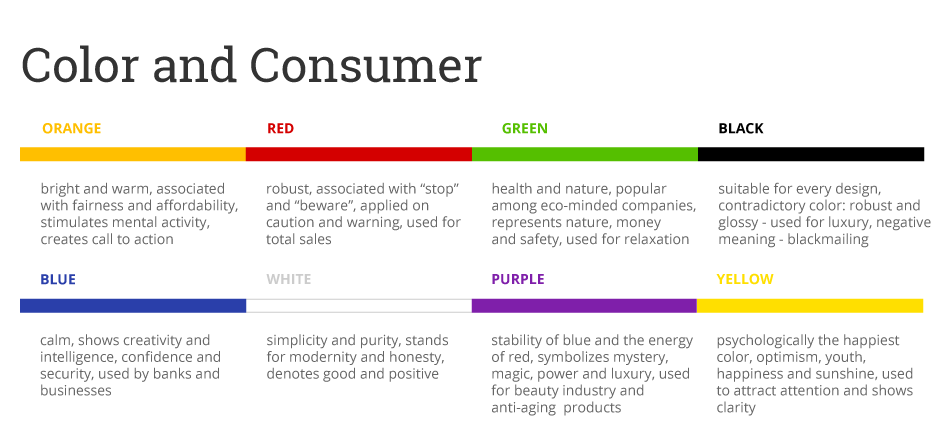 Color and Consumer

ORANGE

bright and warm, associated with fairness and affordability, stimulates mental activity, creates call to action

RED

robust, associated with "stop" and "beware", applied on caution and warning, used for total sales

GREEN

health and nature, popular among eco-minded companies, represents nature, money and safety, used for relaxation

BLACK

suitable for every design, contradictory color: robust and glossy - used for luxury, negative meaning - blackmailing

BLUE

calm, shows creativity and intelligence, confidence and security, used by banks and businesses

WHITE

simplicity and purity, stands for modernity and honesty, denotes good and positive

PURPLE

stability of blue and the energy of red, symbolizes mystery, magic, power and luxury, used for beauty industry and anti-aging products

YELLOW

psychologically the happiest color, optimism, youth, happiness and sunshine, used to attract attention and shows clarity